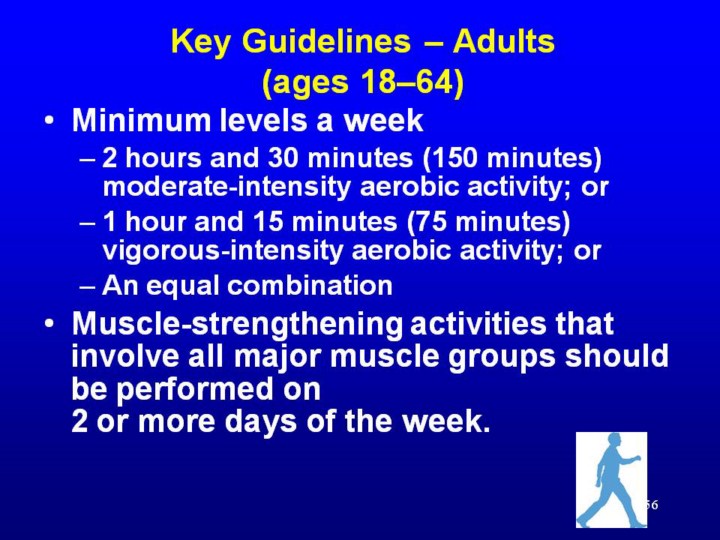 Key Guidelines – Adults (ages 18–64)

• Minimum levels a week
– 2 hours and 30 minutes (150 minutes) moderate-intensity aerobic activity; or
– 1 hour and 15 minutes (75 minutes) vigorous-intensity aerobic activity; or
– An equal combination

• Muscle-strengthening activities that involve all major muscle groups should be performed on 2 or more days of the week.

56